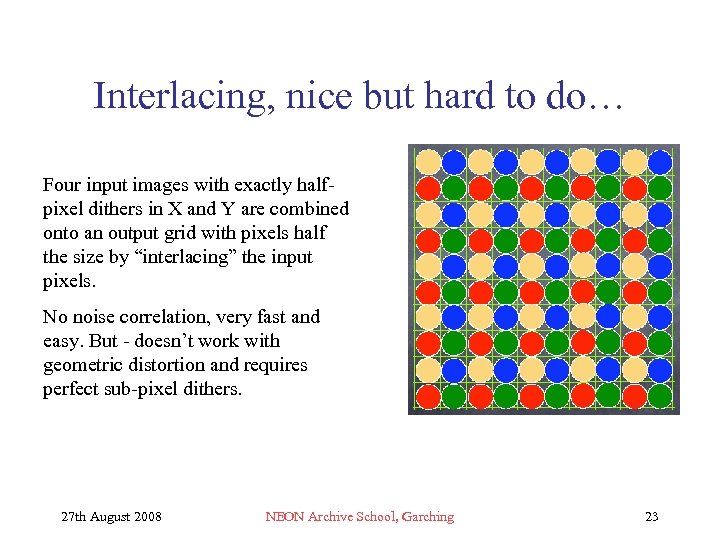 Interlacing, nice but hard to do…

Four input images with exactly half-pixel dithers in X and Y are combined onto an output grid with pixels half the size by “interlacing” the input pixels.

No noise correlation, very fast and easy. But - doesn’t work with geometric distortion and requires perfect sub-pixel dithers.

27th August 2008

NEON Archive School, Garching

23